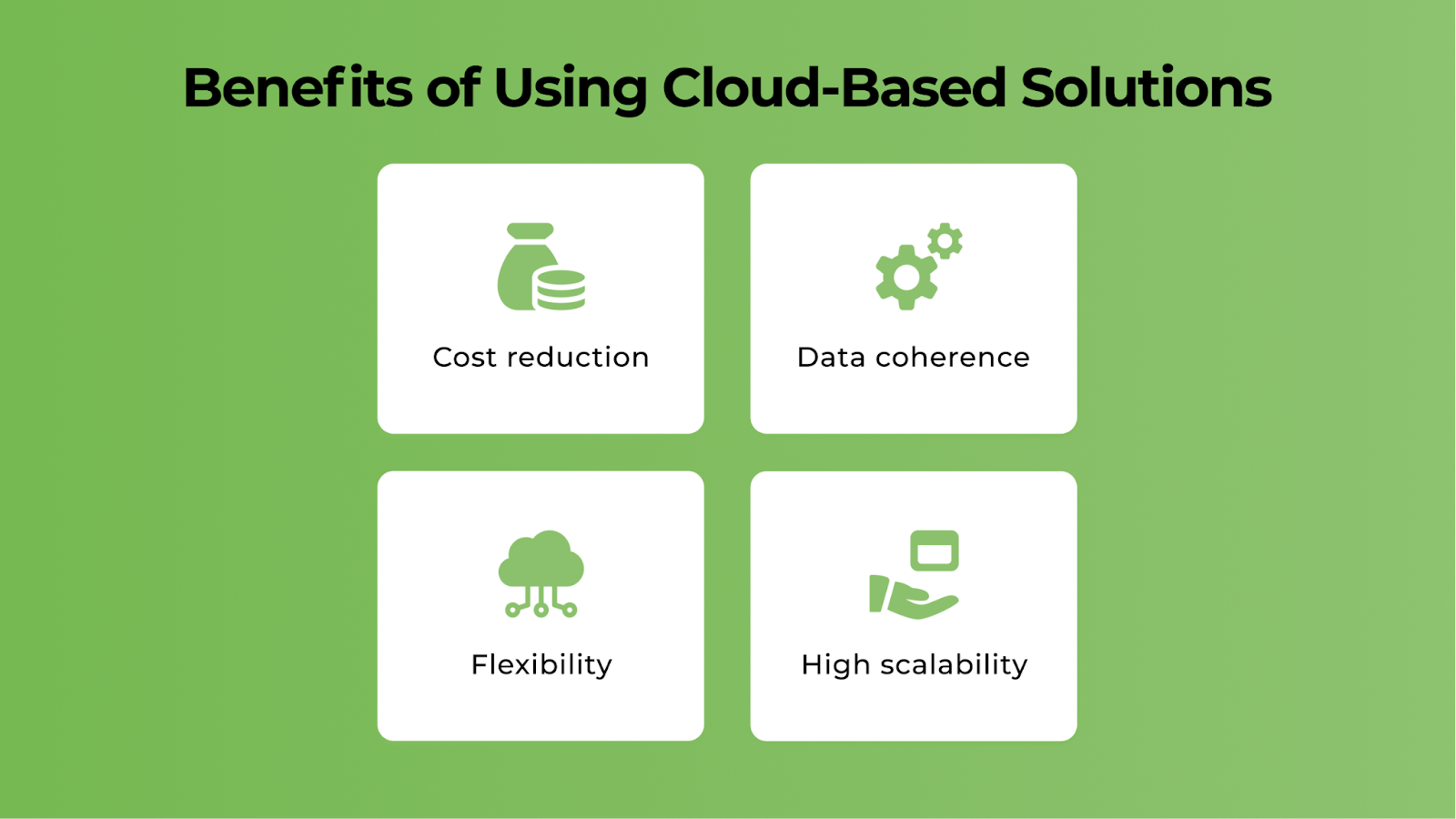 Benefits of Using Cloud-Based Solutions

Cost reduction

Data coherence

Flexibility

High scalability